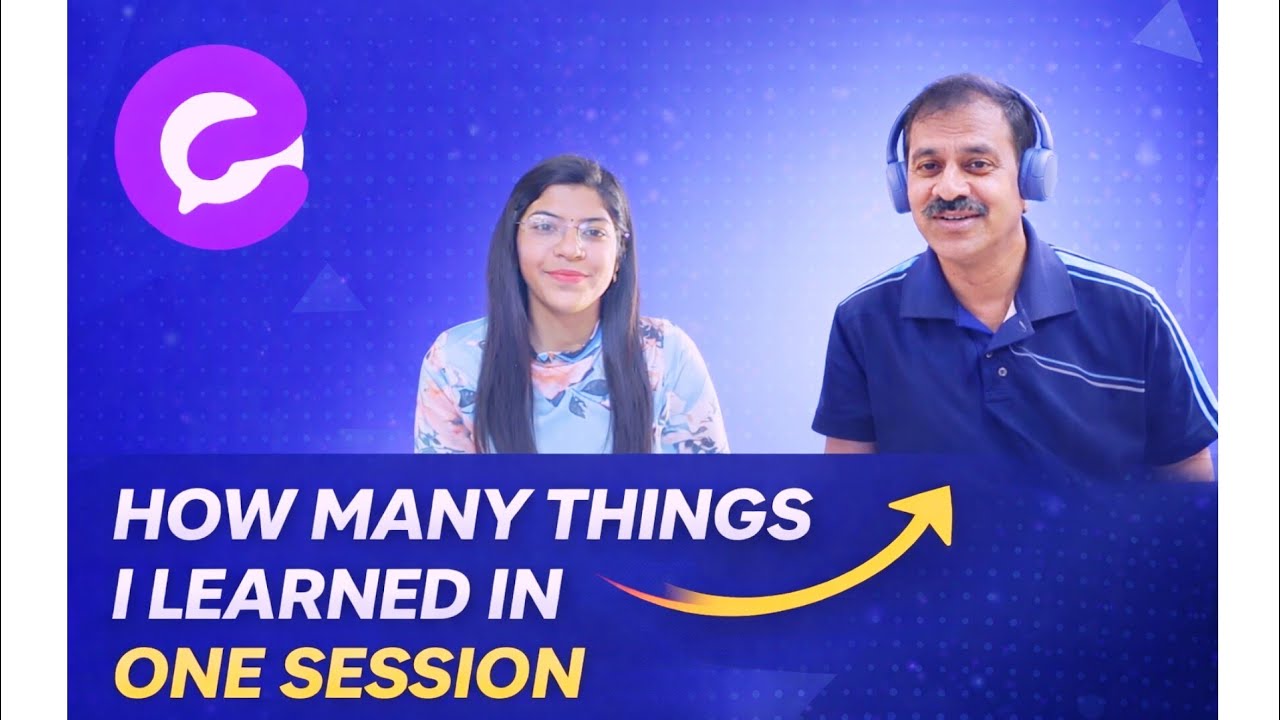 HOW MANY THINGS I LEARNED IN ONE SESSION